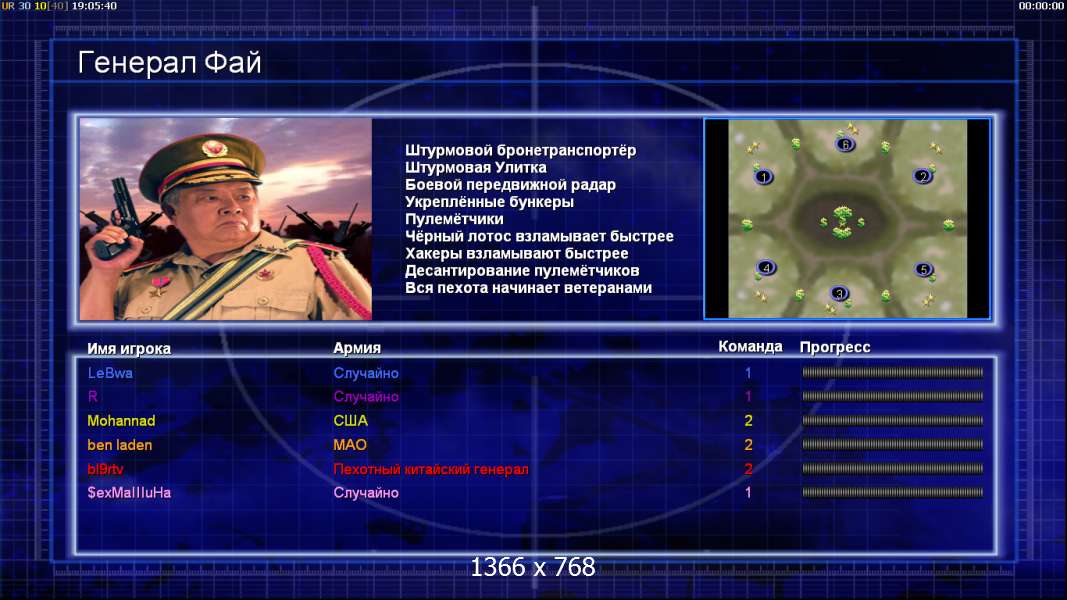 UR 30 10[40] 19:05:40

00:00:00

Генерал Фай

Штурмовой бронетранспортёр
Штурмовая Улитка
Боевой передвижной радар
Укреплённые бункеры
Пулемётчики
Чёрный лотос взламывает быстрее
Хакеры взламывают быстрее
Десантирование пулемётчиков
Вся пехота начинает ветеранами

6
1
2
4
5
3

| Имя игрока | Армия | Команда | Прогресс |
|---|---|---|---|
| LeBwa | Случайно | 1 | |
| R | Случайно | 1 | |
| Mohannad | США | 2 | |
| ben laden | МАО | 2 | |
| bl9rtv | Пехотный китайский генерал | 2 | |
| $exMaIIIuHa | Случайно | 1 | |

1366 x 768